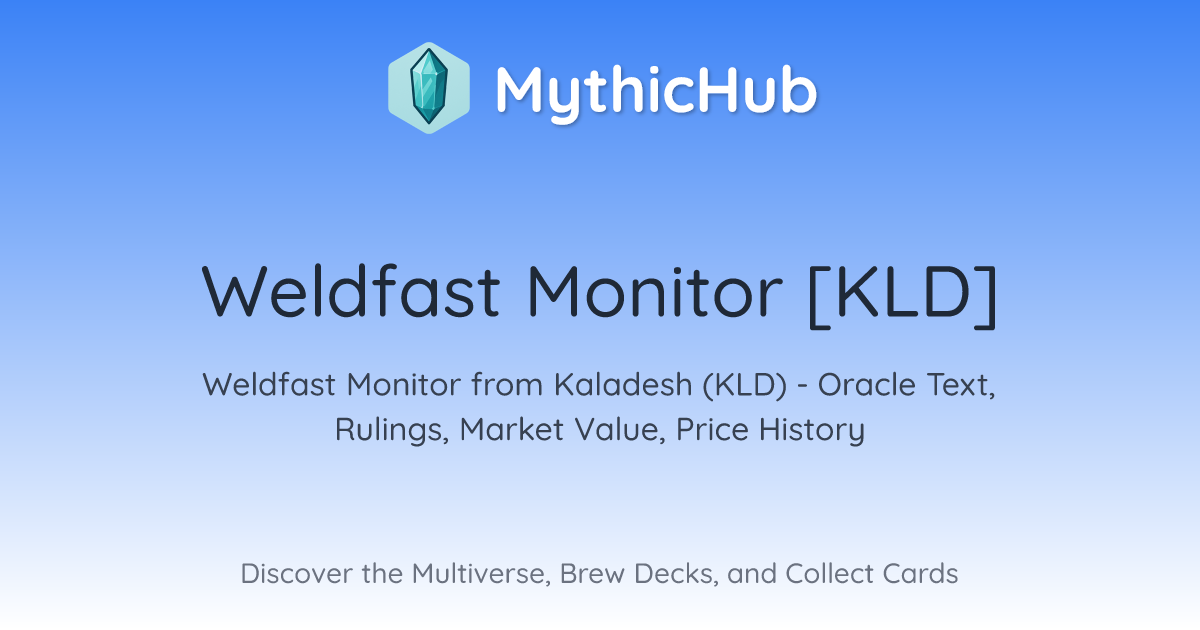 MythicHub

Weldfast Monitor [KLD]

Weldfast Monitor from Kaladesh (KLD) - Oracle Text, Rulings, Market Value, Price History

Discover the Multiverse, Brew Decks, and Collect Cards